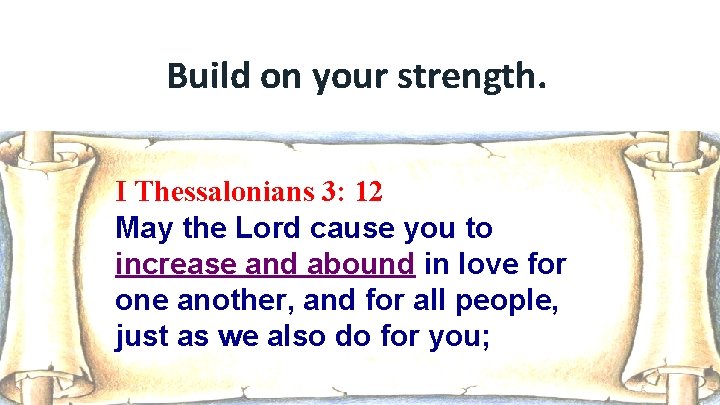 Build on your strength.

I Thessalonians 3: 12
May the Lord cause you to increase and abound in love for one another, and for all people, just as we also do for you;